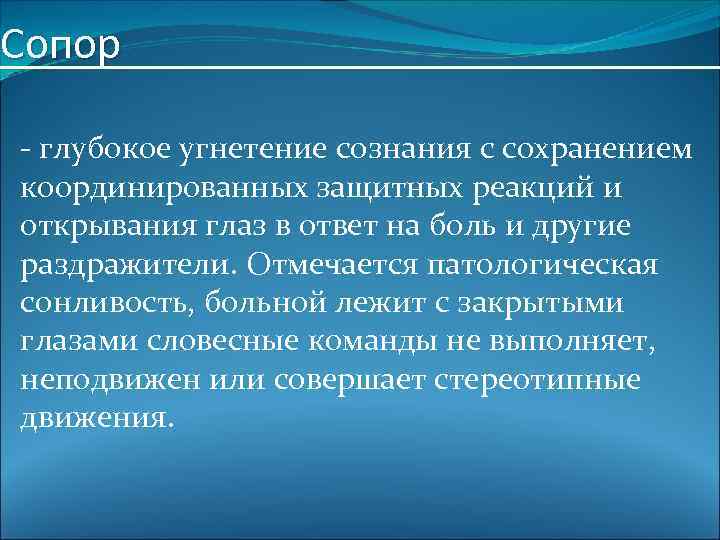 Сопор

- глубокое угнетение сознания с сохранением координированных защитных реакций и открывания глаз в ответ на боль и другие раздражители. Отмечается патологическая сонливость, больной лежит с закрытыми глазами словесные команды не выполняет, неподвижен или совершает стереотипные движения.